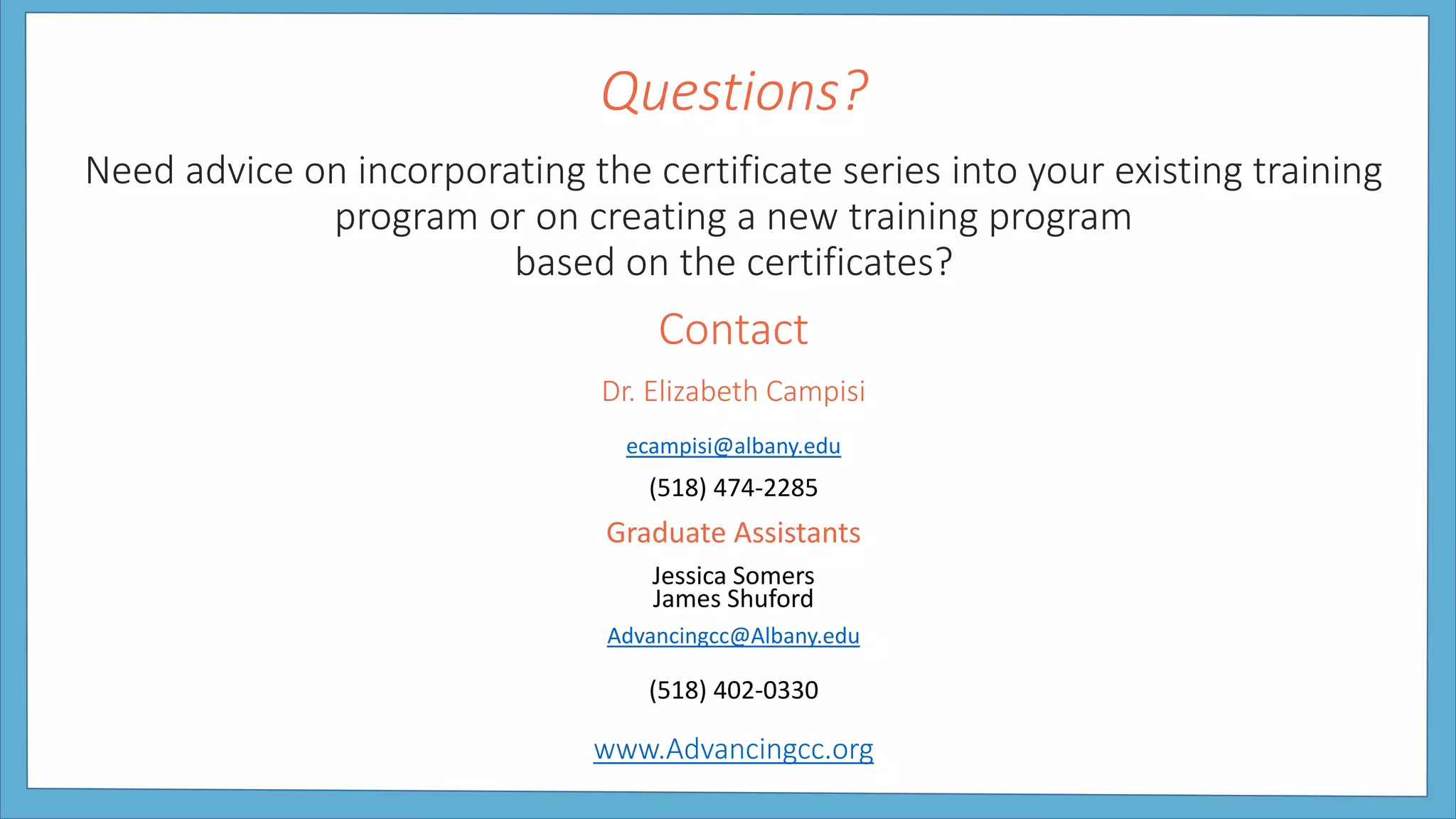 Questions?

Need advice on incorporating the certificate series into your existing training program or on creating a new training program based on the certificates?

Contact

Dr. Elizabeth Campisi

ecampisi@albany.edu

(518) 474-2285

Graduate Assistants

Jessica Somers
James Shuford

Advancingcc@Albany.edu

(518) 402-0330

www.Advancingcc.org